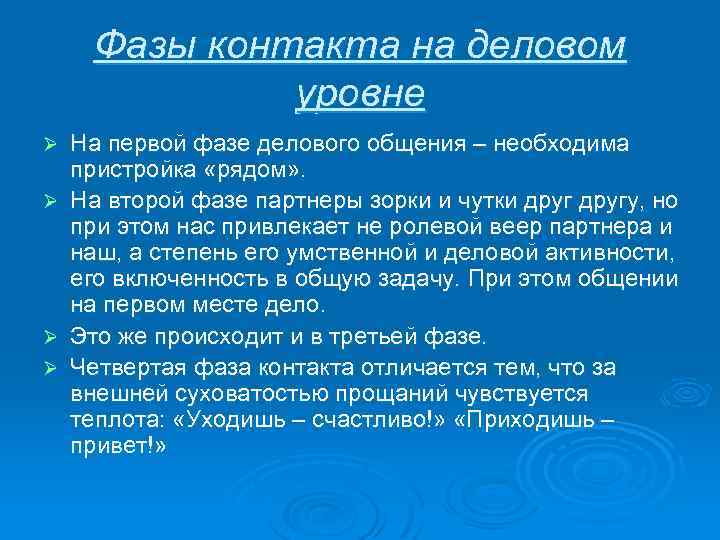 Фазы контакта на деловом уровне

➢ На первой фазе делового общения – необходима пристройка «рядом».

➢ На второй фазе партнеры зорки и чутки друг другу, но при этом нас привлекает не ролевой веер партнера и наш, а степень его умственной и деловой активности, его включенность в общую задачу. При этом общении на первом месте дело.

➢ Это же происходит и в третьей фазе.

➢ Четвертая фаза контакта отличается тем, что за внешней суховатостью прощаний чувствуется теплота: «Уходишь – счастливо!» «Приходишь – привет!»